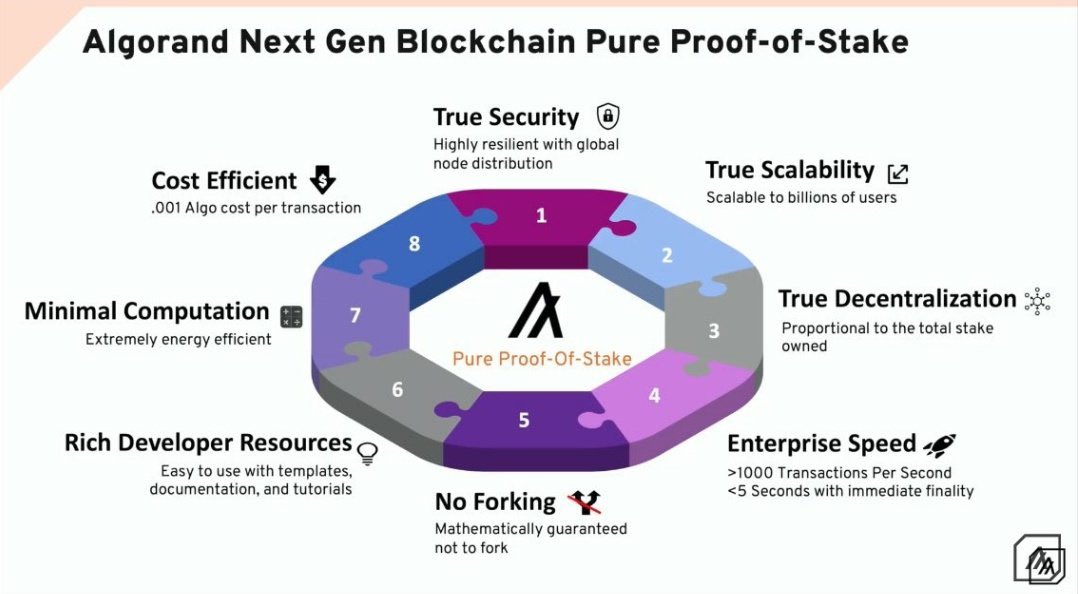 Algorand Next Gen Blockchain Pure Proof-of-Stake

True Security
Highly resilient with global node distribution

True Scalability
Scalable to billions of users

True Decentralization
Proportional to the total stake owned

Enterprise Speed
>1000 Transactions Per Second
<5 Seconds with immediate finality

No Forking
Mathematically guaranteed not to fork

Rich Developer Resources
Easy to use with templates, documentation, and tutorials

Minimal Computation
Extremely energy efficient

Cost Efficient
.001 Algo cost per transaction

1
2
3
4
5
6
7
8

Pure Proof-Of-Stake